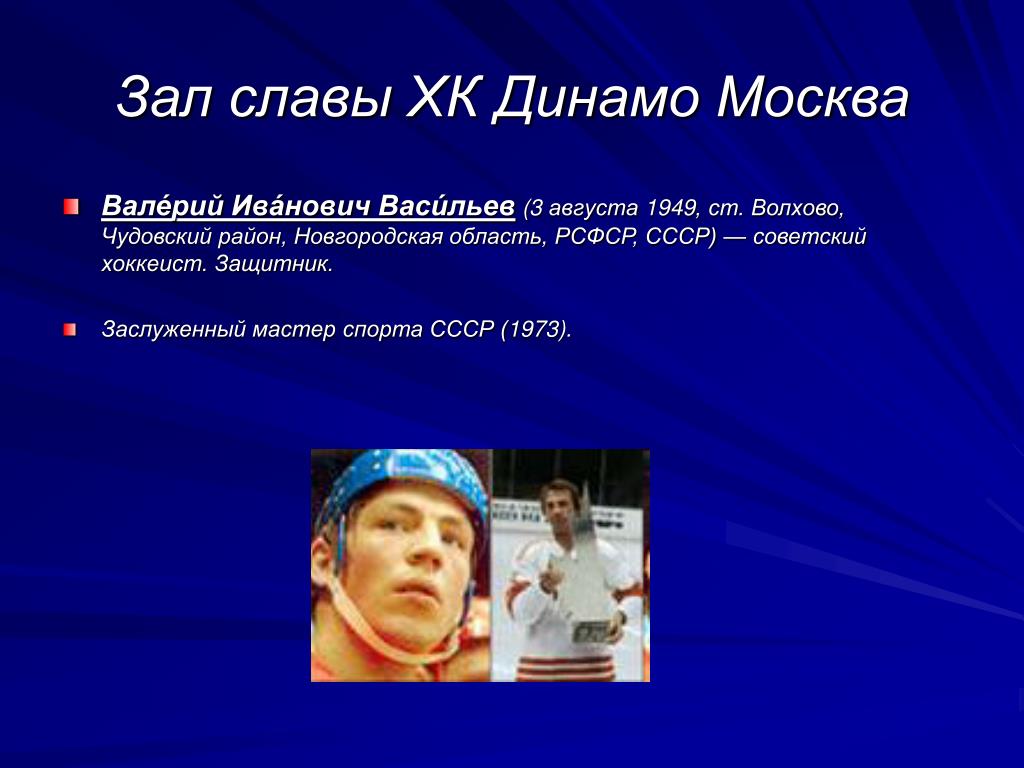 Зал славы ХК Динамо Москва

Вале́рий Ива́нович Васи́льев (3 августа 1949, ст. Волхово, Чудовский район, Новгородская область, РСФСР, СССР) — советский хоккеист. Защитник.

Заслуженный мастер спорта СССР (1973).